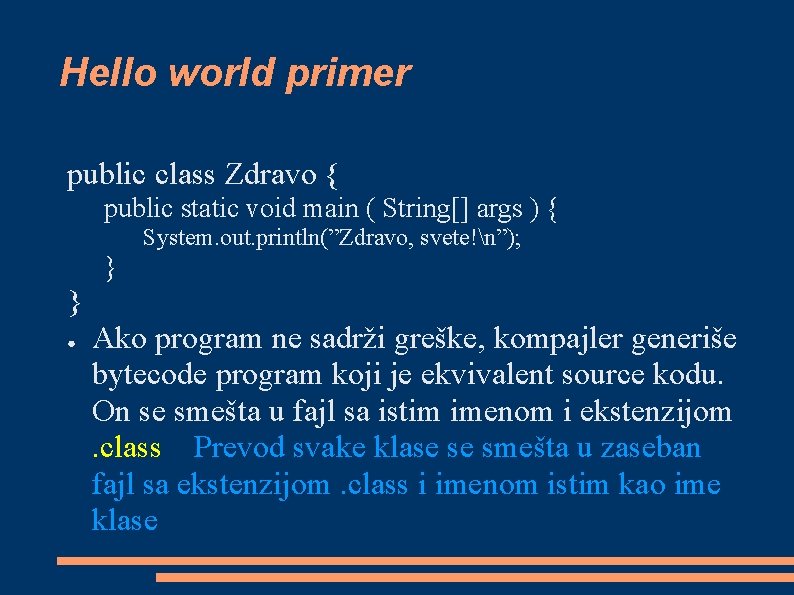 Hello world primer

public class Zdravo {
public static void main ( String[] args ) {
System.out.println(”Zdravo, svete!\n”);
}
}

● Ako program ne sadrži greške, kompajler generiše bytecode program koji je ekvivalent source kodu. On se smešta u fajl sa istim imenom i ekstenzijom .class Prevod svake klase se smešta u zaseban fajl sa ekstenzijom .class i imenom istim kao ime klase